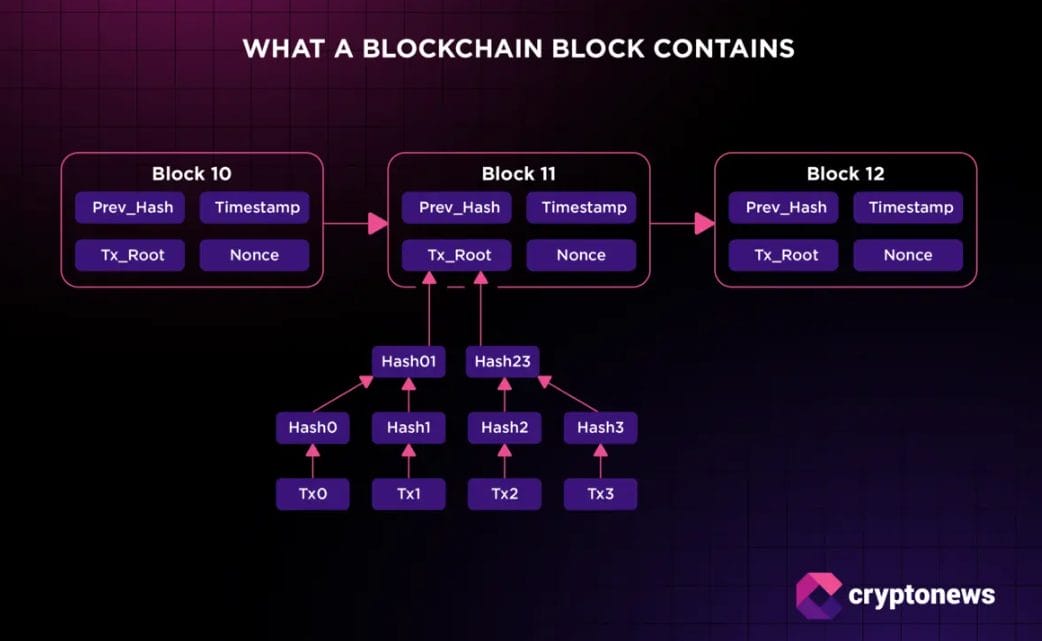 WHAT A BLOCKCHAIN BLOCK CONTAINS

Block 10
Prev_Hash
Timestamp
Tx_Root
Nonce

Block 11
Prev_Hash
Timestamp
Tx_Root
Nonce

Block 12
Prev_Hash
Timestamp
Tx_Root
Nonce

Hash01
Hash23

Hash0
Hash1
Hash2
Hash3

Tx0
Tx1
Tx2
Tx3

cryptonews